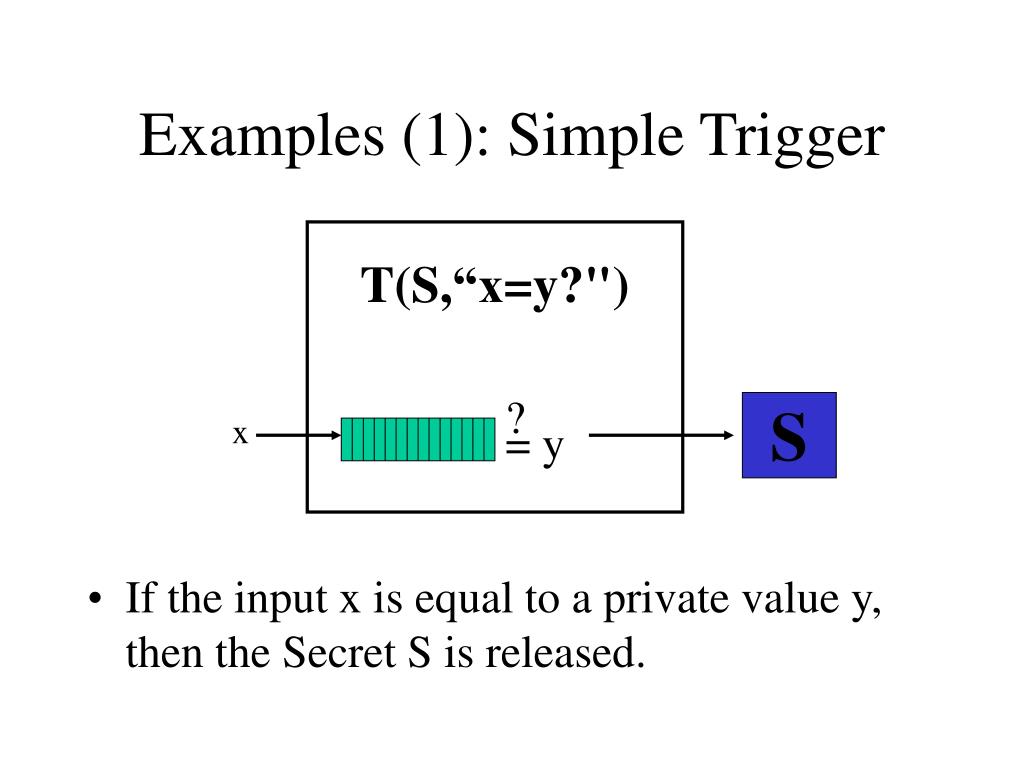 Examples (1): Simple Trigger

T(S,“x=y?")

x

$\stackrel{?}{=}$ y

S

• If the input x is equal to a private value y, then the Secret S is released.